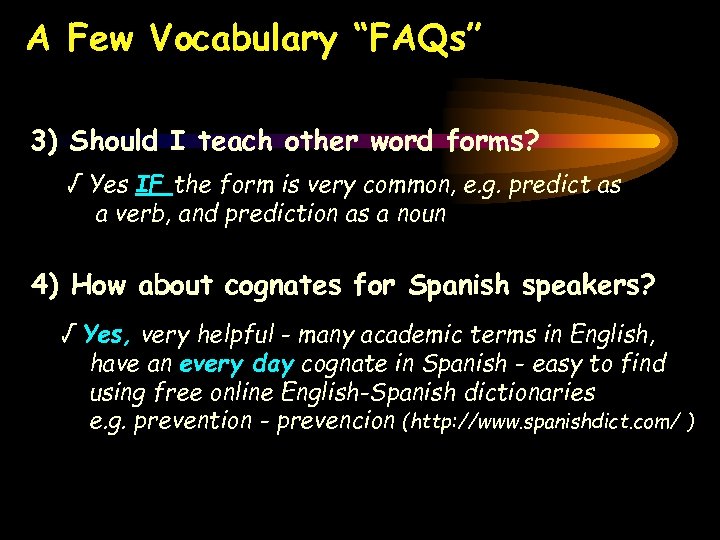 A Few Vocabulary "FAQs"

3) Should I teach other word forms?

√ Yes IF the form is very common, e.g. predict as a verb, and prediction as a noun

4) How about cognates for Spanish speakers?

√ Yes, very helpful - many academic terms in English, have an every day cognate in Spanish - easy to find using free online English-Spanish dictionaries e.g. prevention - prevencion (http://www.spanishdict.com/ )